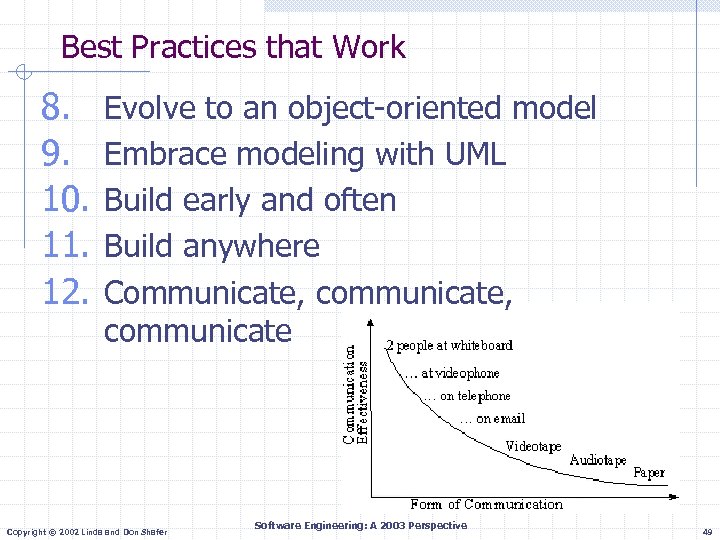 Best Practices that Work

8. Evolve to an object-oriented model
9. Embrace modeling with UML
10. Build early and often
11. Build anywhere
12. Communicate, communicate, communicate

Communication Effectiveness

2 people at whiteboard
… at videophone
… on telephone
… on email
Videotape
Audiotape
Paper

Form of Communication

Copyright © 2002 Linda and Don Shafer

Software Engineering: A 2003 Perspective

49